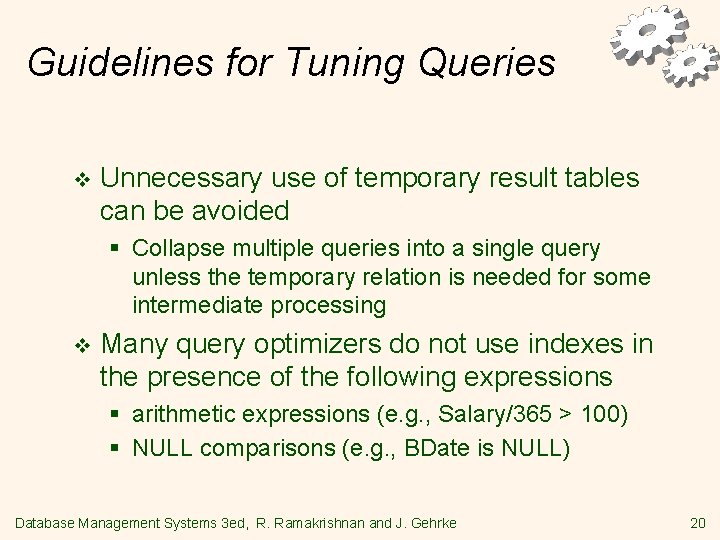 Guidelines for Tuning Queries

❖ Unnecessary use of temporary result tables can be avoided

▪ Collapse multiple queries into a single query unless the temporary relation is needed for some intermediate processing

❖ Many query optimizers do not use indexes in the presence of the following expressions

▪ arithmetic expressions (e.g., Salary/365 > 100)

▪ NULL comparisons (e.g., BDate is NULL)

Database Management Systems 3ed, R. Ramakrishnan and J. Gehrke

20